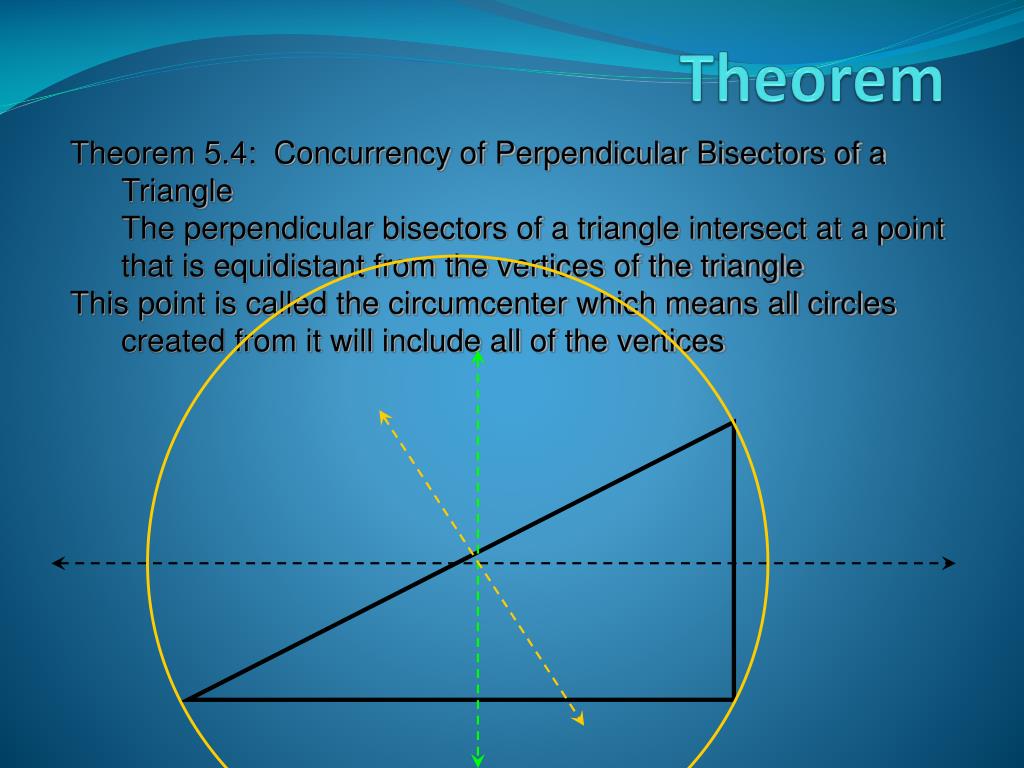 Theorem

Theorem 5.4: Concurrency of Perpendicular Bisectors of a Triangle

The perpendicular bisectors of a triangle intersect at a point that is equidistant from the vertices of the triangle

This point is called the circumcenter which means all circles created from it will include all of the vertices